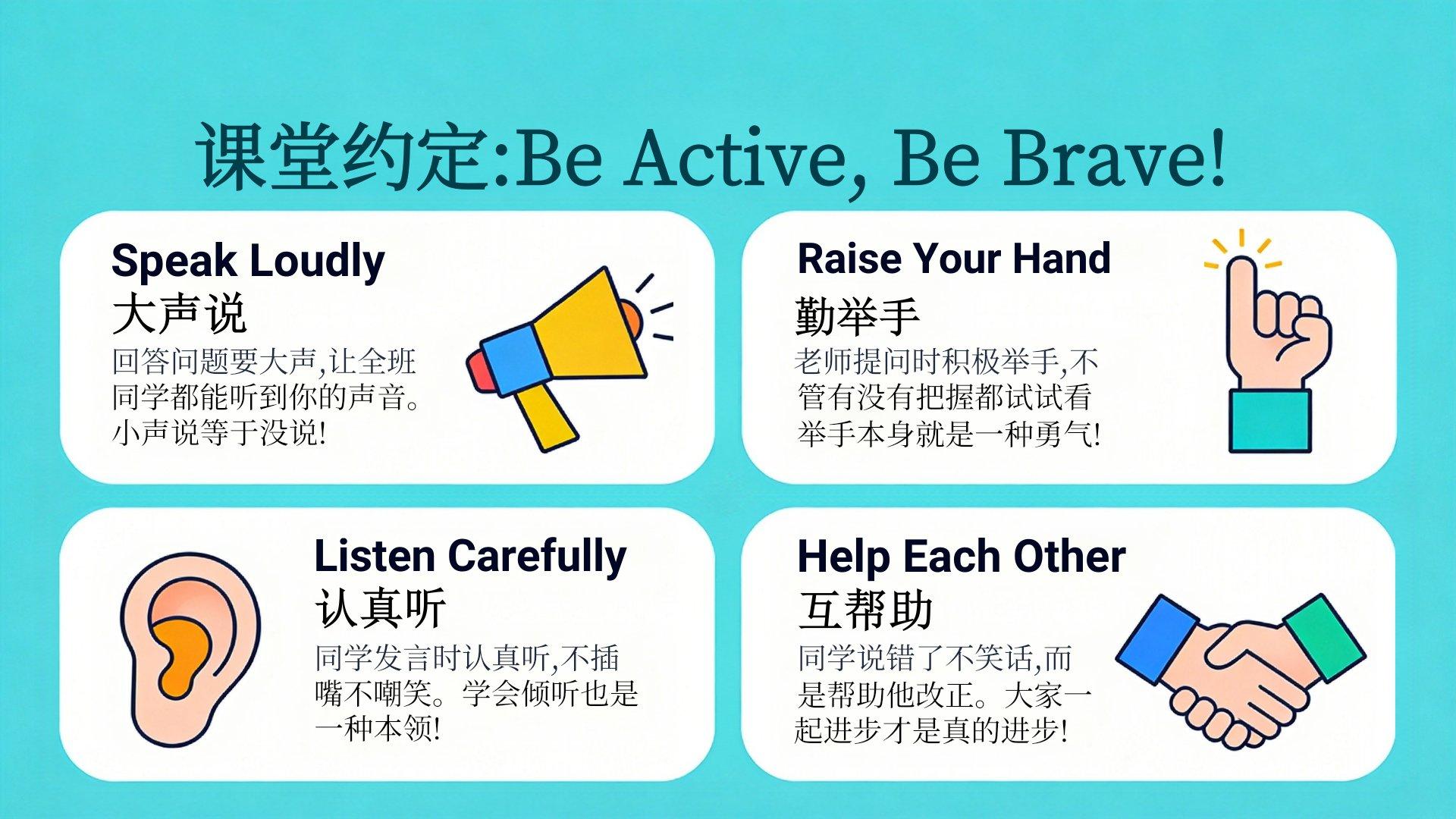 课堂约定:Be Active, Be Brave!

Speak Loudly
大声说
回答问题要大声,让全班同学都能听到你的声音。小声说等于没说!

Raise Your Hand
勤举手
老师提问时积极举手,不管有没有把握都试试看举手本身就是一种勇气!

Listen Carefully
认真听
同学发言时认真听,不插嘴不嘲笑。学会倾听也是一种本领!

Help Each Other
互帮助
同学说错了不笑话,而是帮助他改正。大家一起进步才是真的进步!